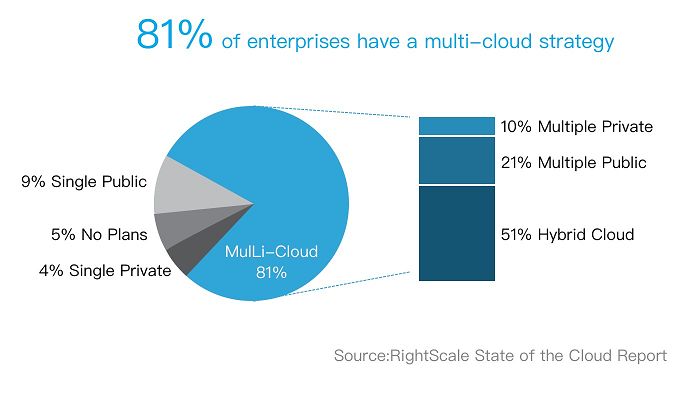 81% of enterprises have a multi-cloud strategy

9% Single Public

5% No Plans

4% Single Private

MulLi-Cloud 81%

10% Multiple Private

21% Multiple Public

51% Hybrid Cloud

Source:RightScale State of the Cloud Report